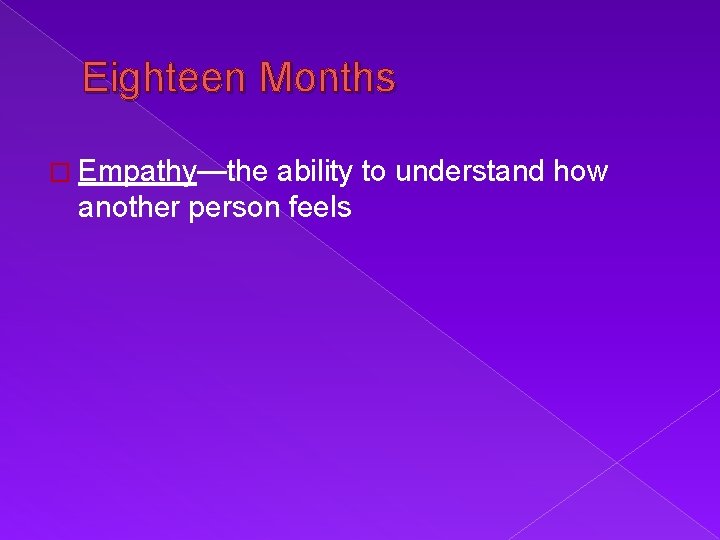 Eighteen Months

Empathy—the ability to understand how another person feels